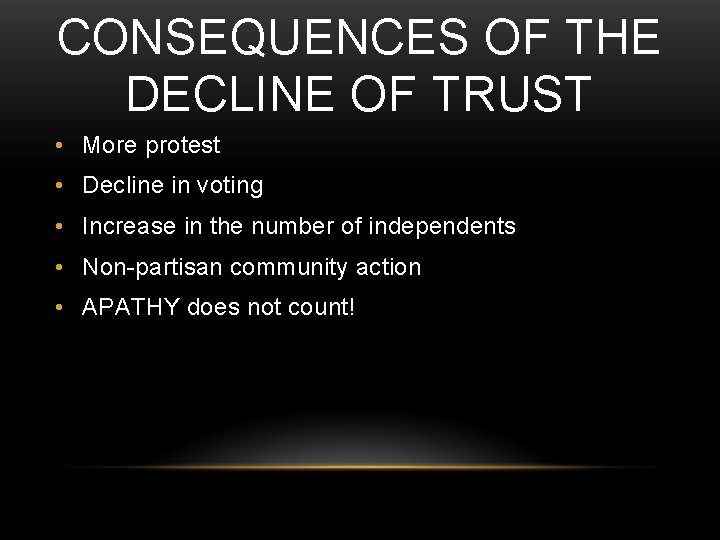 CONSEQUENCES OF THE DECLINE OF TRUST

• More protest
• Decline in voting
• Increase in the number of independents
• Non-partisan community action
• APATHY does not count!